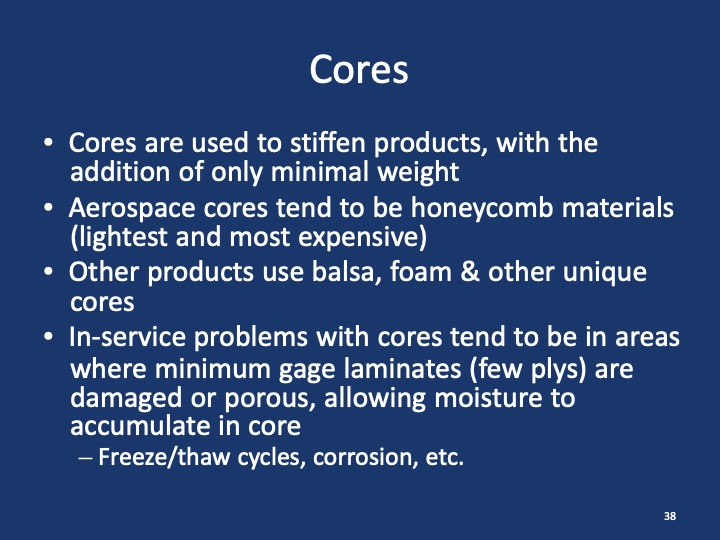 Cores

• Cores are used to stiffen products, with the addition of only minimal weight
• Aerospace cores tend to be honeycomb materials (lightest and most expensive)
• Other products use balsa, foam & other unique cores
• In-service problems with cores tend to be in areas where minimum gage laminates (few plys) are damaged or porous, allowing moisture to accumulate in core
– Freeze/thaw cycles, corrosion, etc.

38